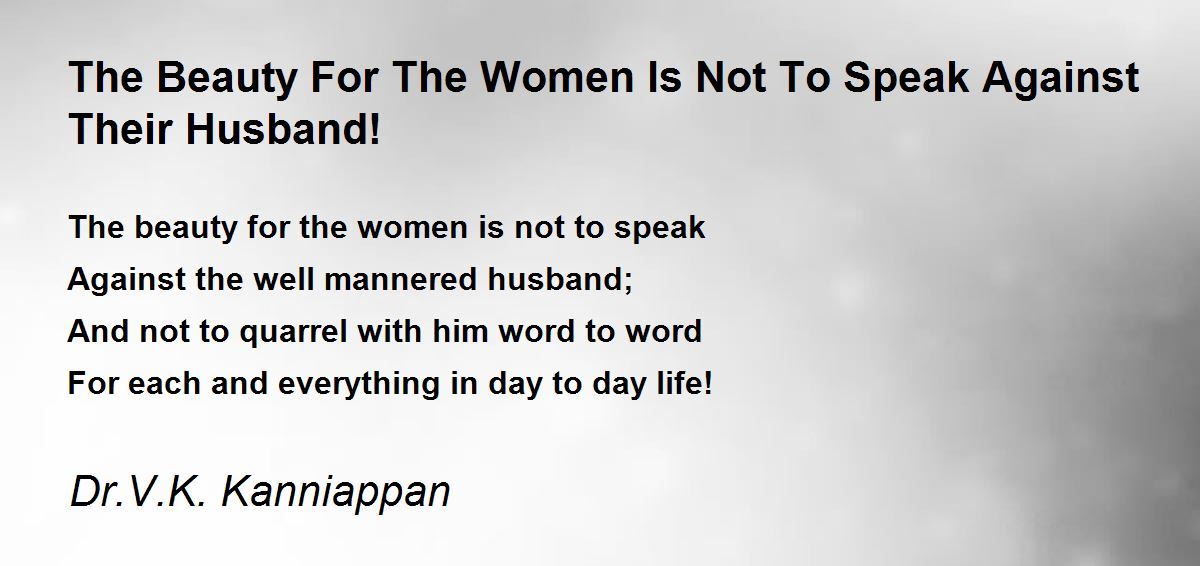 The Beauty For The Women Is Not To Speak Against Their Husband!

The beauty for the women is not to speak
Against the well mannered husband;
And not to quarrel with him word to word
For each and everything in day to day life!

Dr.V.K. Kanniappan